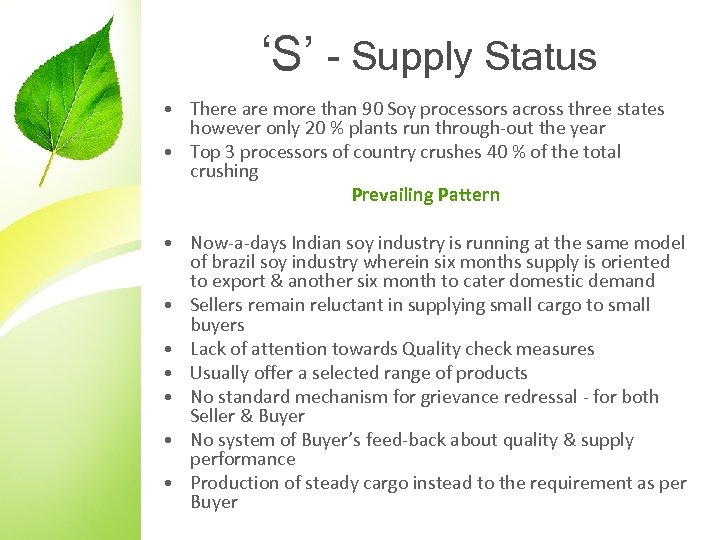 ‘S’ - Supply Status

• There are more than 90 Soy processors across three states however only 20 % plants run through-out the year
• Top 3 processors of country crushes 40 % of the total crushing

Prevailing Pattern

• Now-a-days Indian soy industry is running at the same model of brazil soy industry wherein six months supply is oriented to export & another six month to cater domestic demand
• Sellers remain reluctant in supplying small cargo to small buyers
• Lack of attention towards Quality check measures
• Usually offer a selected range of products
• No standard mechanism for grievance redressal - for both Seller & Buyer
• No system of Buyer’s feed-back about quality & supply performance
• Production of steady cargo instead to the requirement as per Buyer